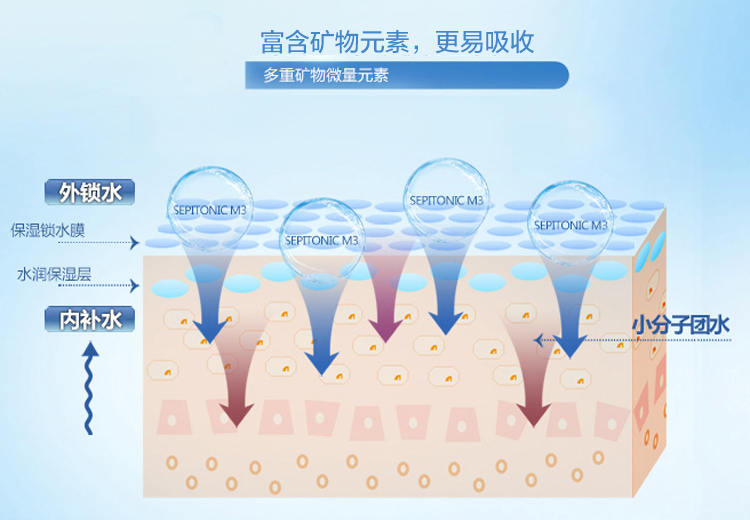 富含矿物元素，更易吸收

多重矿物微量元素

外锁水

保湿锁水膜

水润保湿层

内补水

SEPITONIC M3

SEPITONIC M3

SEPITONIC M3

SEPITONIC M3

小分子团水